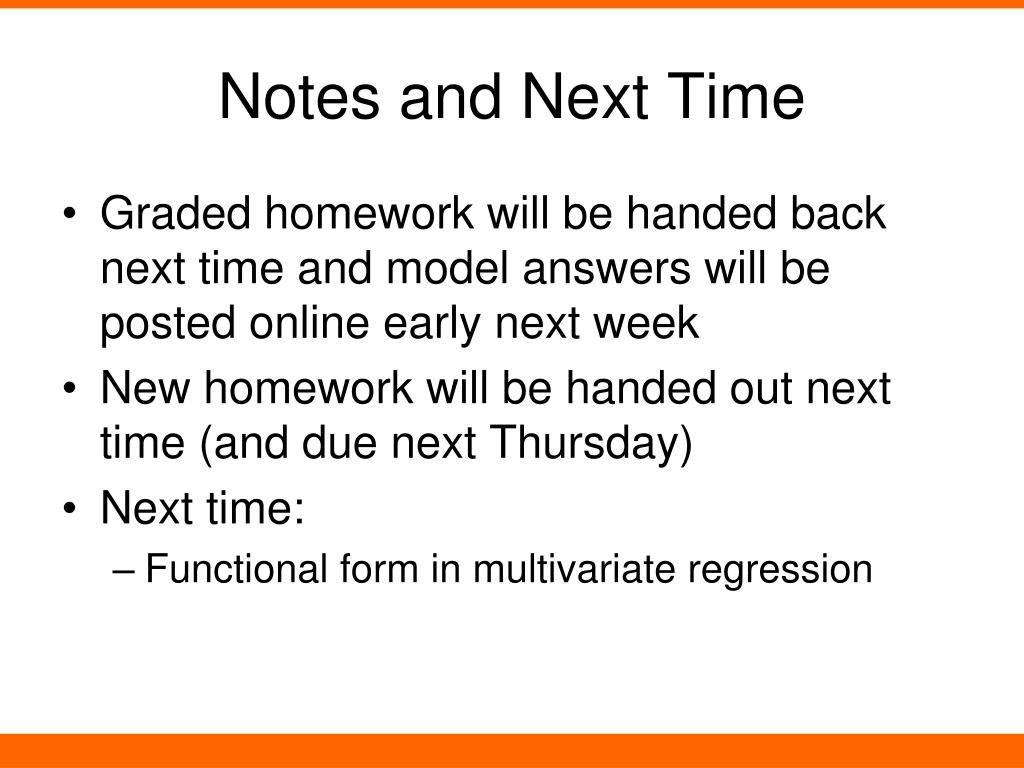 Notes and Next Time

• Graded homework will be handed back next time and model answers will be posted online early next week
• New homework will be handed out next time (and due next Thursday)
• Next time:
– Functional form in multivariate regression